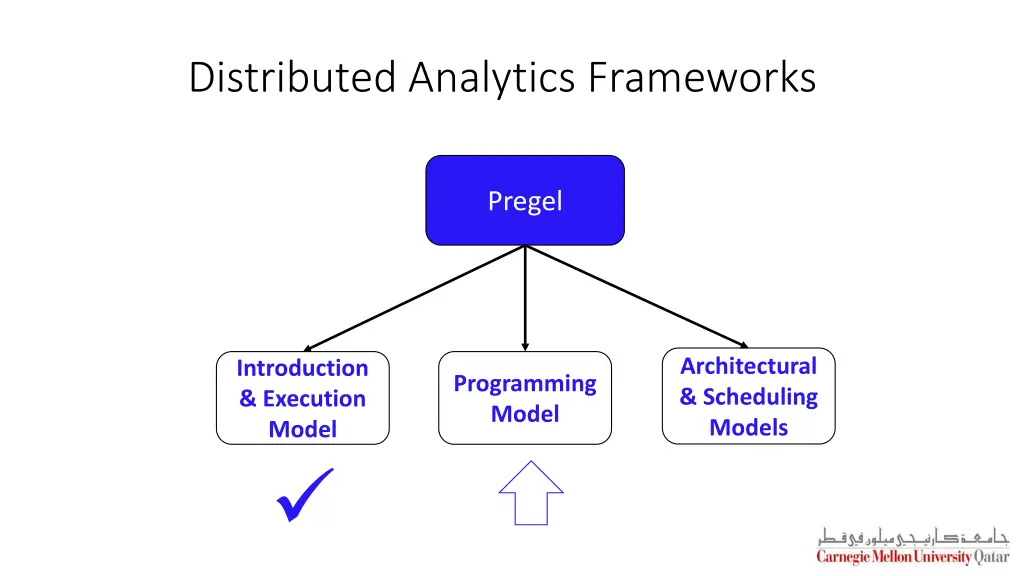 Distributed Analytics Frameworks

Pregel

Introduction & Execution Model

Programming Model

Architectural & Scheduling Models

✓

جامعة كارنيجي ميلون في قطر
Carnegie Mellon University Qatar